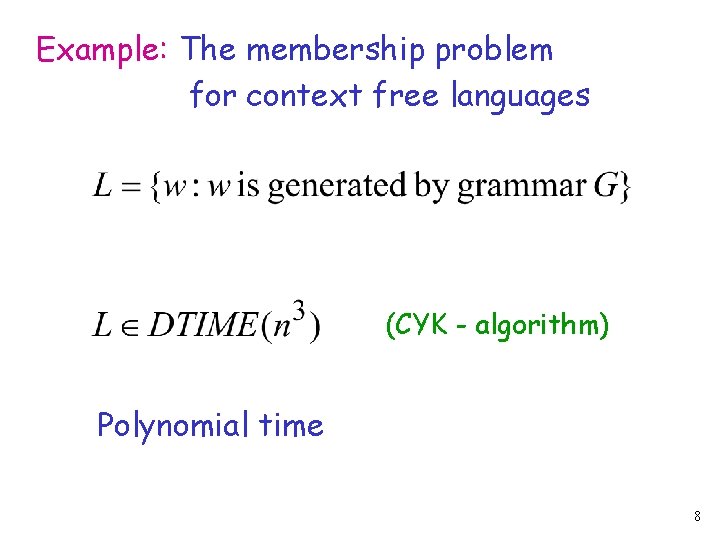 Example: The membership problem for context free languages

$L = \{w : w \text{ is generated by grammar } G\}$

$L \in DTIME(n^3)$ (CYK - algorithm)

Polynomial time

8